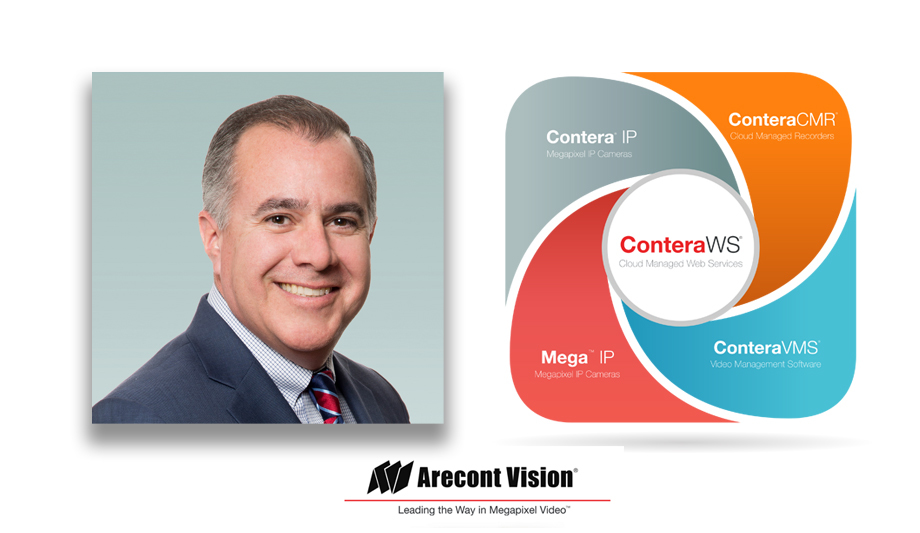 Contera® IP
Megapixel IP Cameras

ConteraCMR®
Cloud Managed Recorders

ConteraWS®
Cloud Managed Web Services

Mega™ IP
Megapixel IP Cameras

ConteraVMS®
Video Management Software

Arecont Vision®
Leading the Way in Megapixel Video™